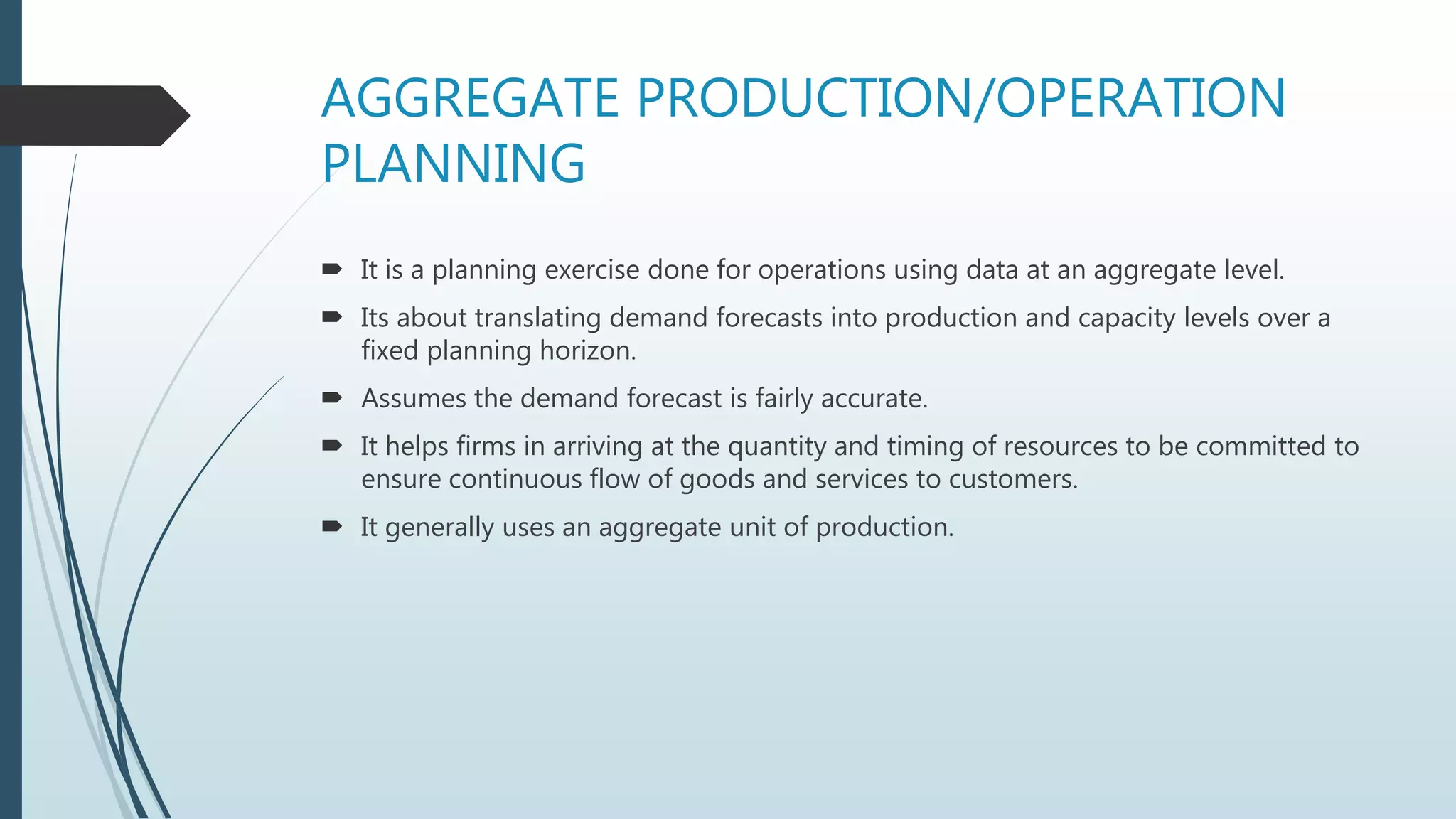 AGGREGATE PRODUCTION/OPERATION PLANNING

➨ It is a planning exercise done for operations using data at an aggregate level.

➨ Its about translating demand forecasts into production and capacity levels over a fixed planning horizon.

➨ Assumes the demand forecast is fairly accurate.

➨ It helps firms in arriving at the quantity and timing of resources to be committed to ensure continuous flow of goods and services to customers.

➨ It generally uses an aggregate unit of production.